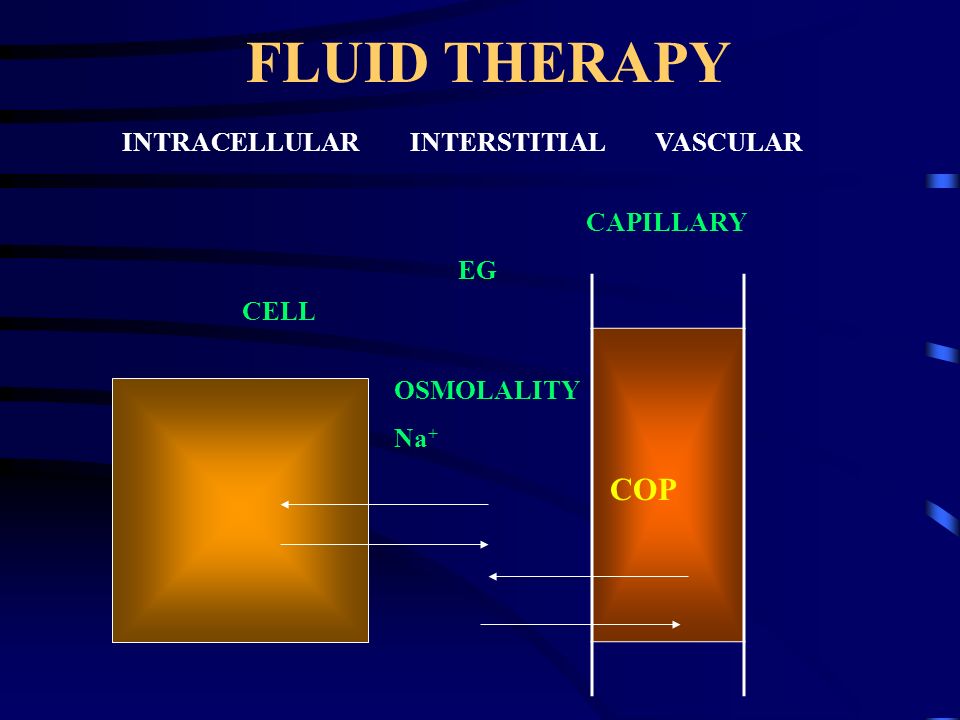 FLUID THERAPY

INTRACELLULAR INTERSTITIAL VASCULAR

CAPILLARY

EG

CELL

OSMOLALITY

$Na^+$

COP